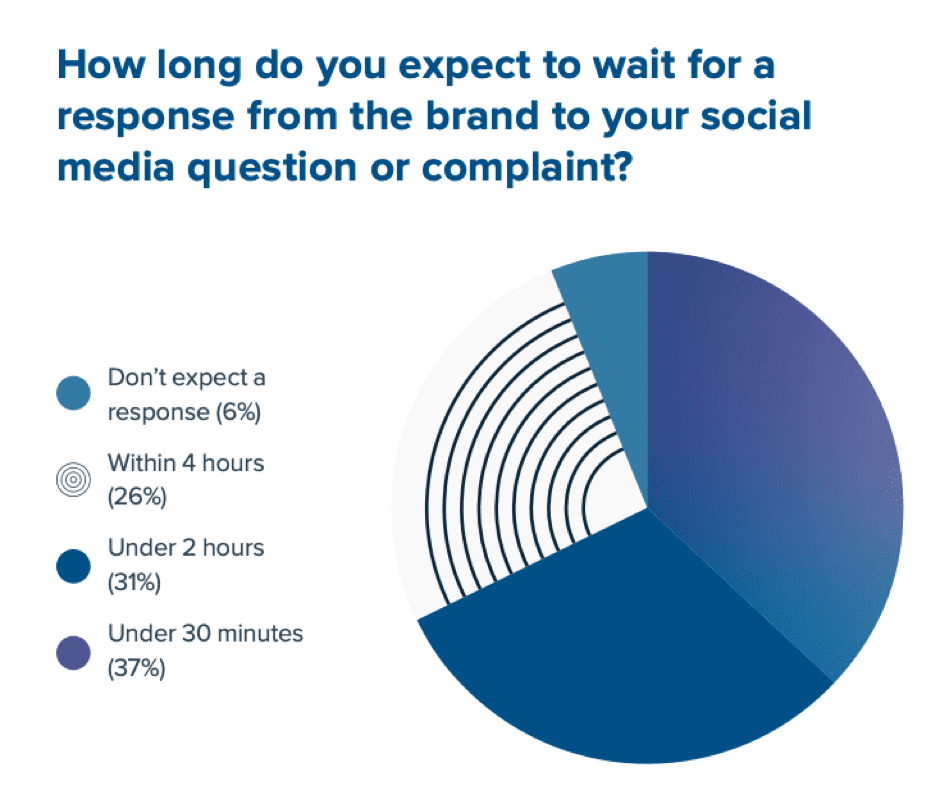 How long do you expect to wait for a response from the brand to your social media question or complaint?

Don't expect a response (6%)

Within 4 hours (26%)

Under 2 hours (31%)

Under 30 minutes (37%)